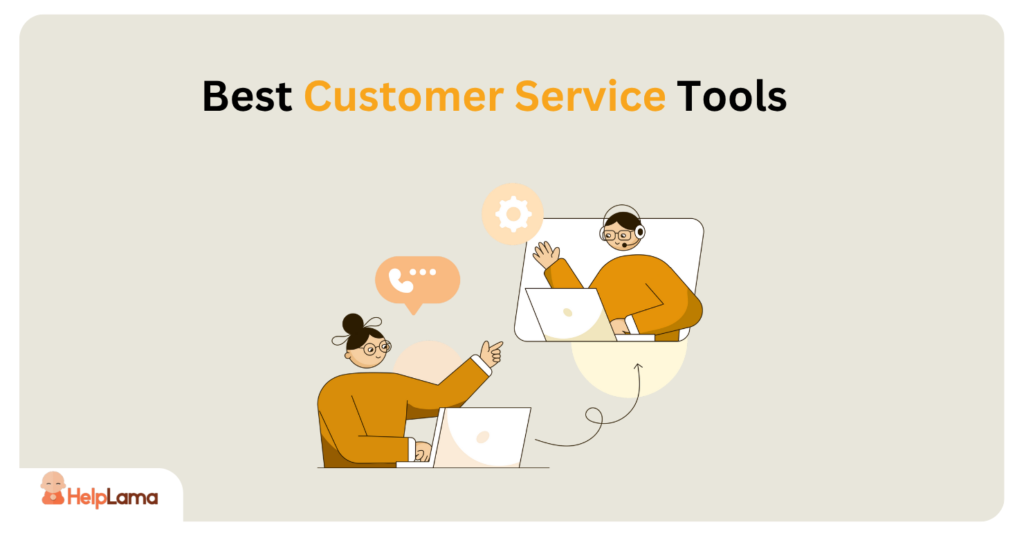 Best Customer Service Tools

HelpLama